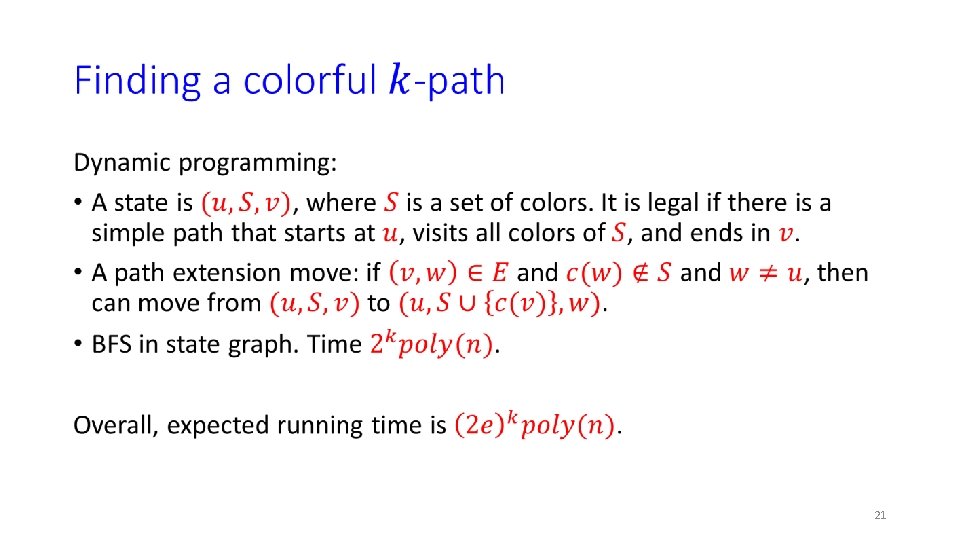 Finding a colorful $k$-path

Dynamic programming:

• A state is $(u, S, v)$, where $S$ is a set of colors. It is legal if there is a simple path that starts at $u$, visits all colors of $S$, and ends in $v$.

• A path extension move: if $(v, w) \in E$ and $c(w) \notin S$ and $w \neq u$, then can move from $(u, S, v)$ to $(u, S \cup \{c(v)\}, w)$.

• BFS in state graph. Time $2^k poly(n)$.

Overall, expected running time is $(2e)^k poly(n)$.

21